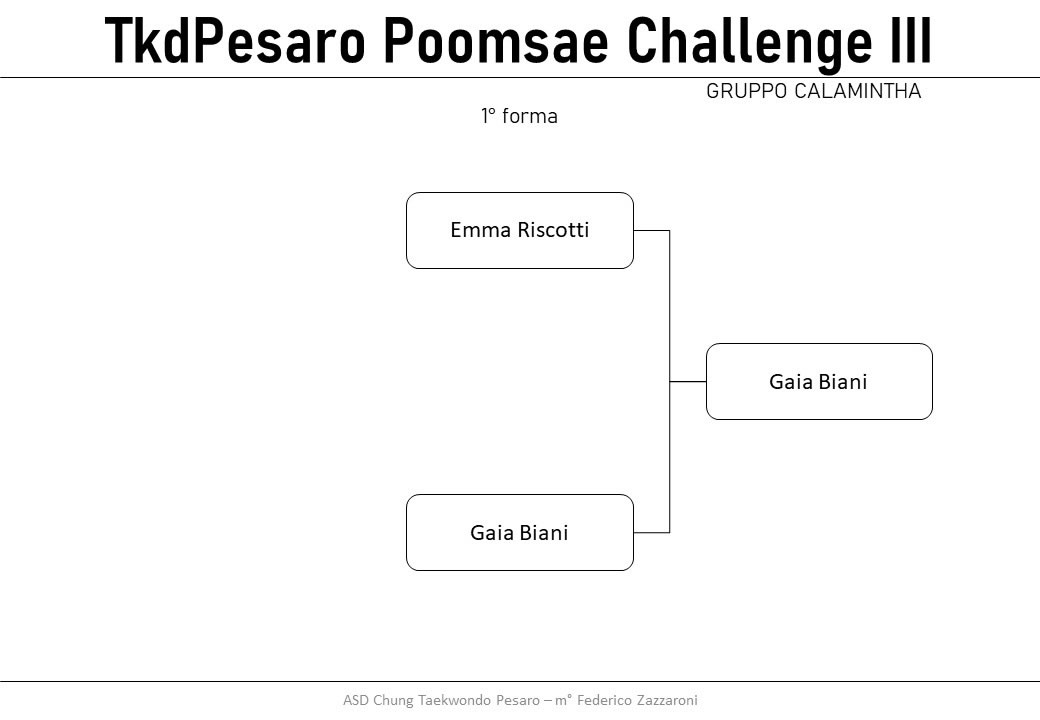 TkdPesaro Poomsae Challenge III

GRUPPO CALAMINTHA

1° forma

Emma Riscotti

Gaia Biani

Gaia Biani

ASD Chung Taekwondo Pesaro – m° Federico Zazzaroni